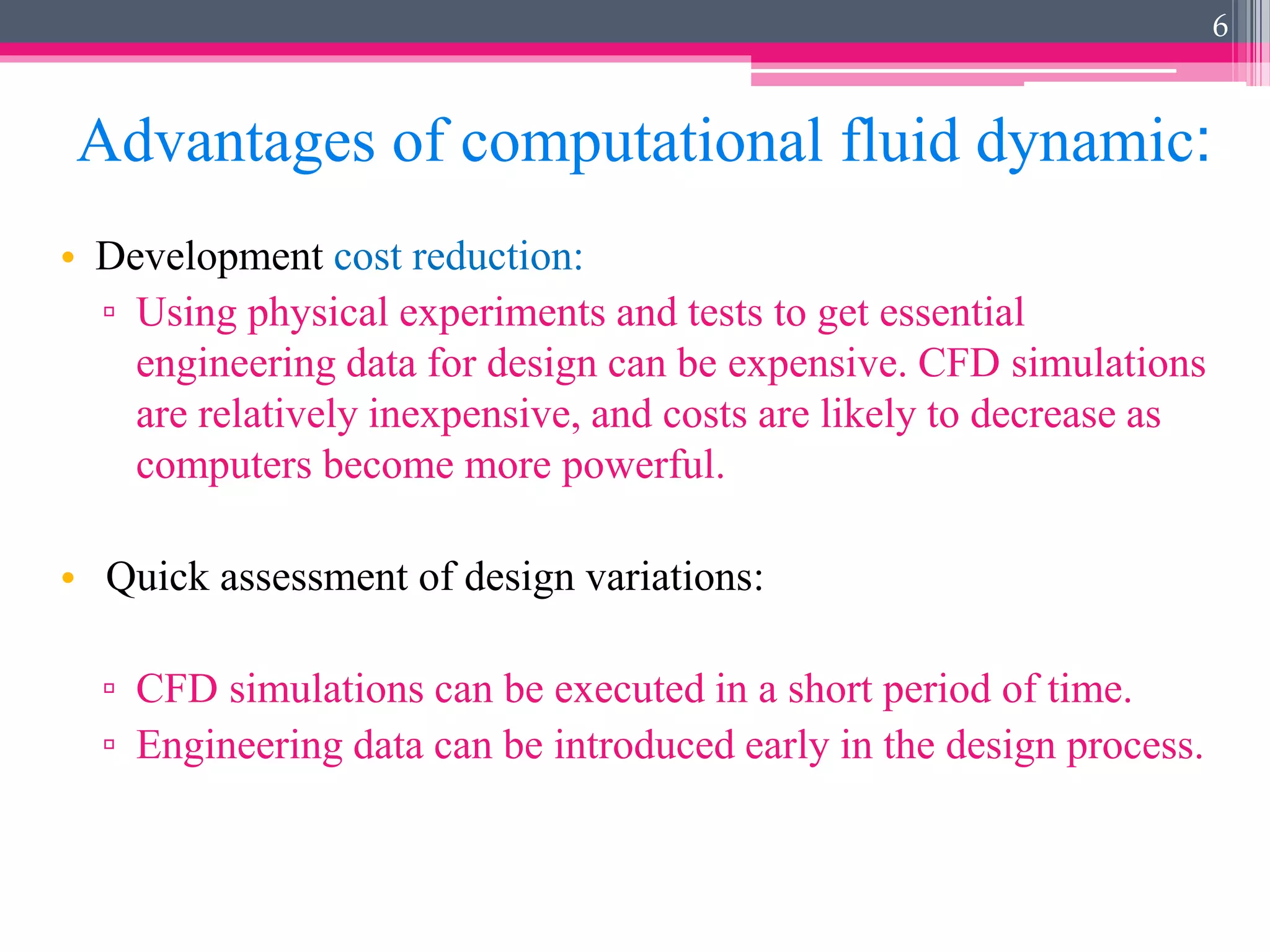 6

Advantages of computational fluid dynamic:

• Development cost reduction:
▫ Using physical experiments and tests to get essential engineering data for design can be expensive. CFD simulations are relatively inexpensive, and costs are likely to decrease as computers become more powerful.

• Quick assessment of design variations:

▫ CFD simulations can be executed in a short period of time.
▫ Engineering data can be introduced early in the design process.